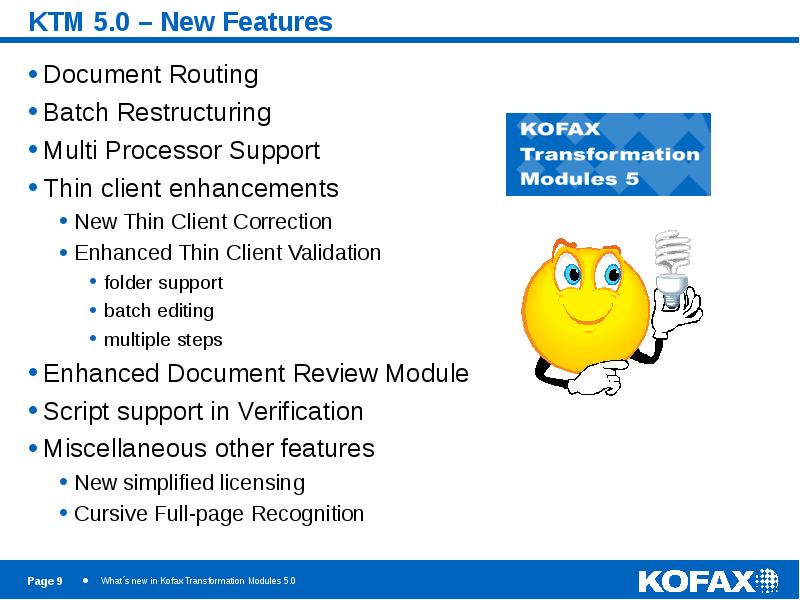 KTM 5.0 – New Features

• Document Routing
• Batch Restructuring
• Multi Processor Support
• Thin client enhancements
  • New Thin Client Correction
  • Enhanced Thin Client Validation
    • folder support
    • batch editing
    • multiple steps
• Enhanced Document Review Module
• Script support in Verification
• Miscellaneous other features
  • New simplified licensing
  • Cursive Full-page Recognition

KOFAX Transformation Modules 5

Page 9 • What´s new in Kofax Transformation Modules 5.0

KOFAX